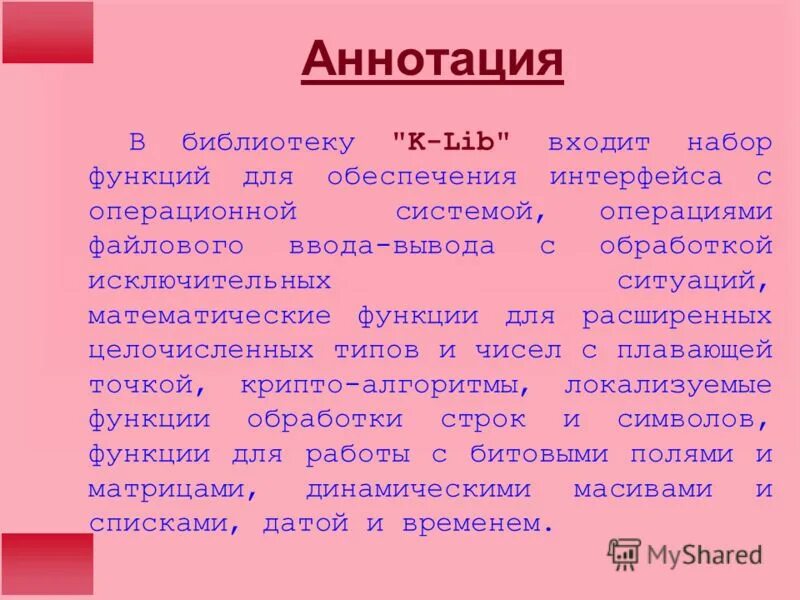 Аннотация

В библиотеку "K-Lib" входит набор функций для обеспечения интерфейса с операционной системой, операциями файлового ввода-вывода с обработкой исключительных ситуаций, математические функции для расширенных целочисленных типов и чисел с плавающей точкой, крипто-алгоритмы, локализуемые функции обработки строк и символов, функции для работы с битовыми полями и матрицами, динамическими масивами и списками, датой и временем.

MyShared